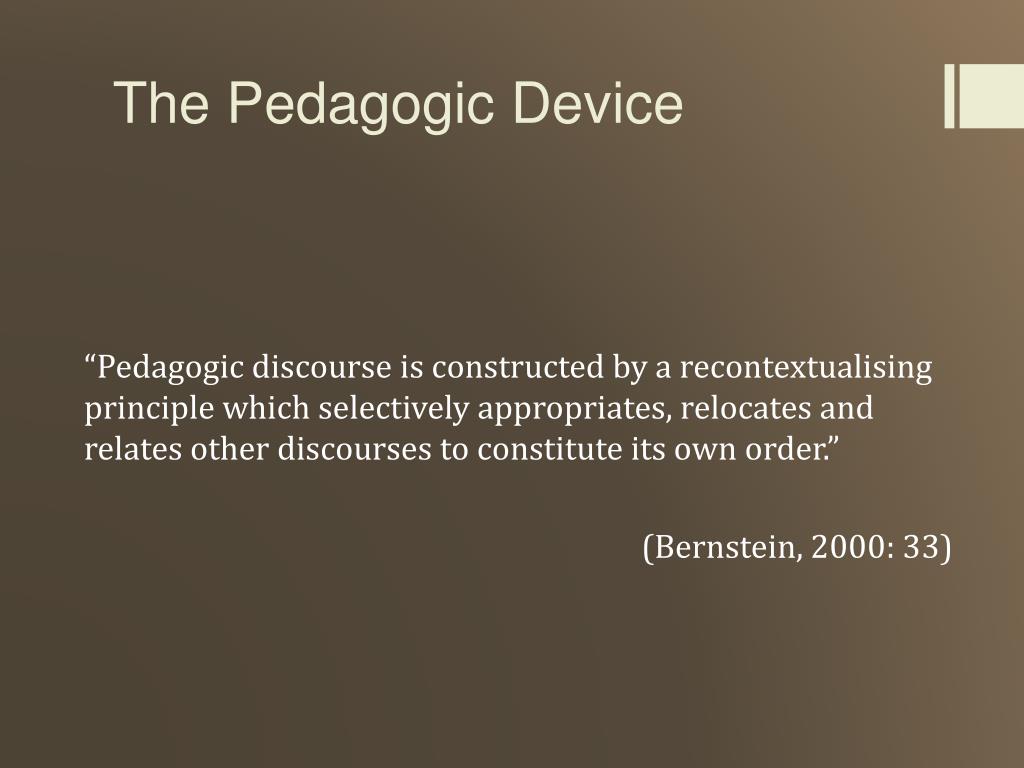 The Pedagogic Device

“Pedagogic discourse is constructed by a recontextualising principle which selectively appropriates, relocates and relates other discourses to constitute its own order.”

(Bernstein, 2000: 33)